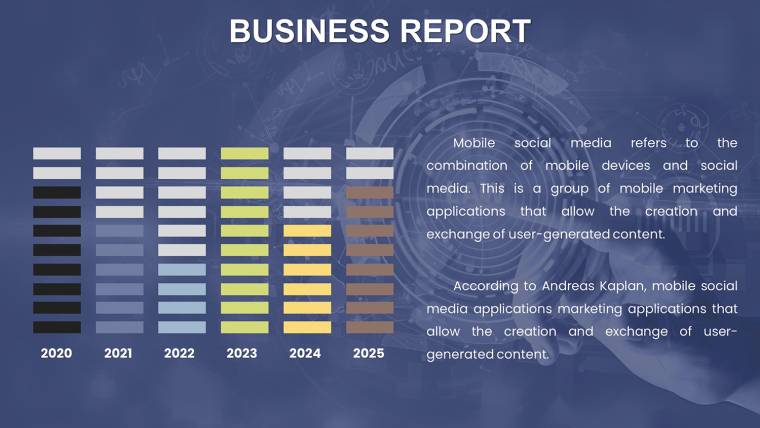 BUSINESS REPORT

2020
2021
2022
2023
2024
2025

Mobile social media refers to the combination of mobile devices and social media. This is a group of mobile marketing applications that allow the creation and exchange of user-generated content.

According to Andreas Kaplan, mobile social media applications marketing applications that allow the creation and exchange of user-generated content.